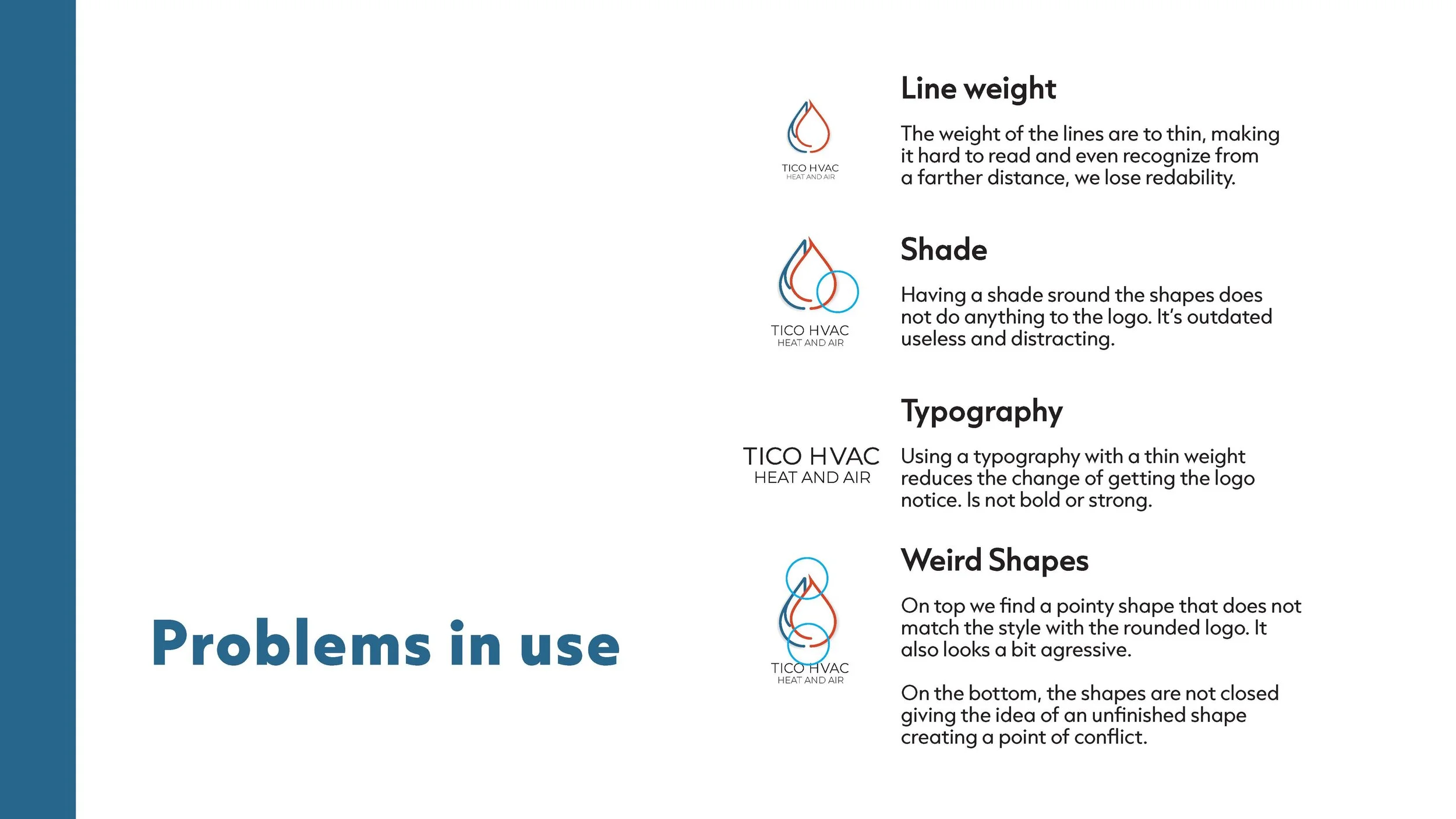 Problems in use

TICO HVAC
HEAT AND AIR

Line weight

The weight of the lines are to thin, making it hard to read and even recognize from a farther distance, we lose redability.

TICO HVAC
HEAT AND AIR

Shade

Having a shade sround the shapes does not do anything to the logo. It's outdated useless and distracting.

TICO HVAC
HEAT AND AIR

Typography

Using a typography with a thin weight reduces the change of getting the logo notice. Is not bold or strong.

TICO HVAC
HEAT AND AIR

Weird Shapes

On top we find a pointy shape that does not match the style with the rounded logo. It also looks a bit agressive.

On the bottom, the shapes are not closed giving the idea of an unfinished shape creating a point of conflict.